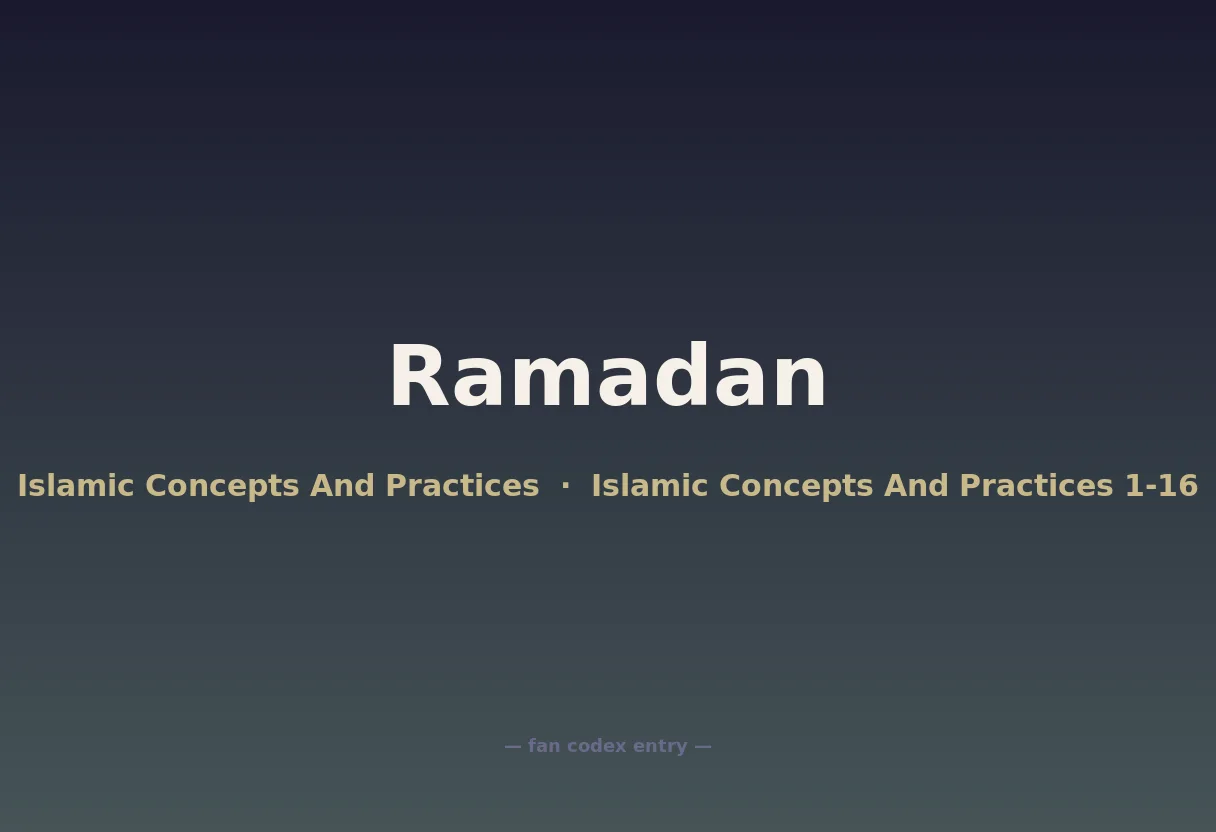 Ramadan

Islamic Concepts And Practices · Islamic Concepts And Practices 1-16

— fan codex entry —